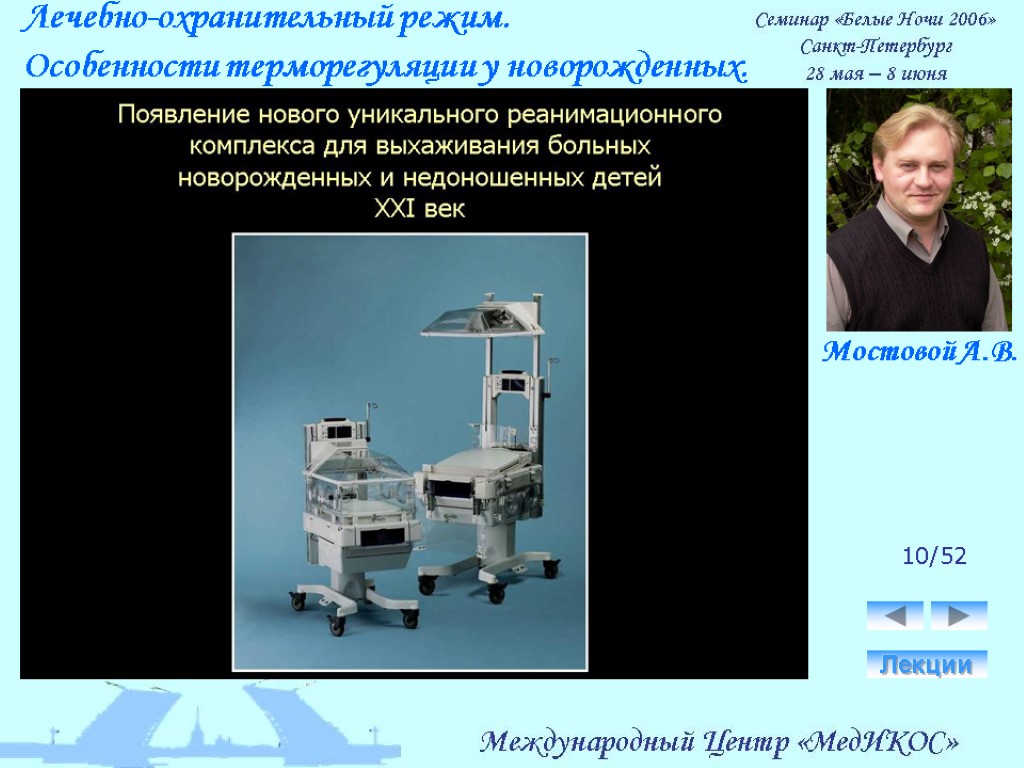 Лечебно-охранительный режим.
Особенности терморегуляции у новорожденных.

Семинар «Белые Ночи 2006»
Санкт-Петербург
28 мая – 8 июня

Появление нового уникального реанимационного комплекса для выхаживания больных новорожденных и недоношенных детей
XXI век

Мостовой А.В.

10/52

Лекции

Международный Центр «МедИКОС»